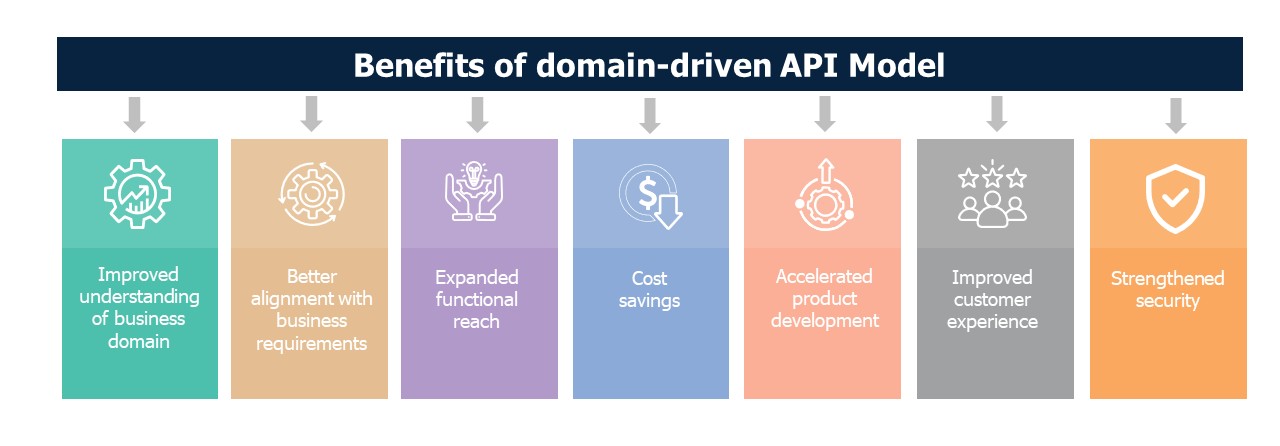 Benefits of domain-driven API Model

Improved understanding of business domain

Better alignment with business requirements

Expanded functional reach

Cost savings

Accelerated product development

Improved customer experience

Strengthened security